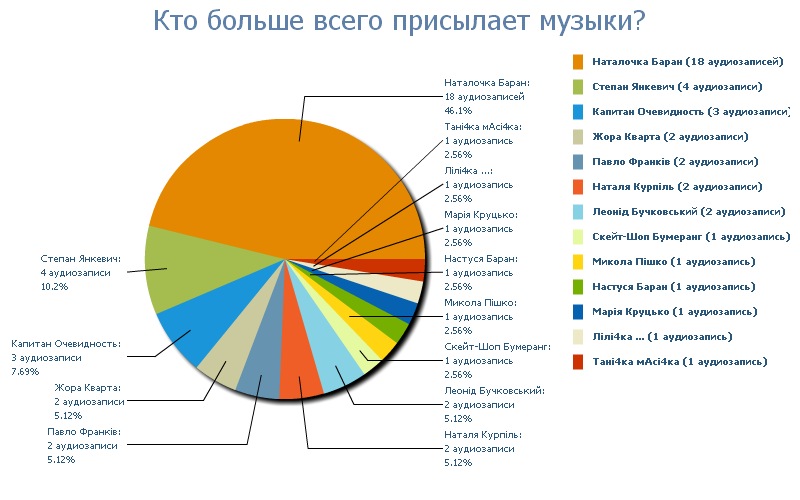 Кто больше всего присылает музыки?

Наталочка Баран: 18 аудиозаписей 46.1%

Тані4ка мАсі4ка: 1 аудиозапись 2.56%

Лілі4ка ...: 1 аудиозапись 2.56%

Марія Круцько: 1 аудиозапись 2.56%

Настуся Баран: 1 аудиозапись 2.56%

Микола Пішко: 1 аудиозапись 2.56%

Скейт-Шоп Бумеранг: 1 аудиозапись 2.56%

Леонід Бучковський: 2 аудиозаписи 5.12%

Наталя Курпіль: 2 аудиозаписи 5.12%

Степан Янкевич: 4 аудиозаписи 10.2%

Капитан Очевидность: 3 аудиозаписи 7.69%

Жора Кварта: 2 аудиозаписи 5.12%

Павло Франків: 2 аудиозаписи 5.12%

Наталочка Баран (18 аудиозаписей)
Степан Янкевич (4 аудиозаписи)
Капитан Очевидность (3 аудиозаписи)
Жора Кварта (2 аудиозаписи)
Павло Франків (2 аудиозаписи)
Наталя Курпіль (2 аудиозаписи)
Леонід Бучковський (2 аудиозаписи)
Скейт-Шоп Бумеранг (1 аудиозапись)
Микола Пішко (1 аудиозапись)
Настуся Баран (1 аудиозапись)
Марія Круцько (1 аудиозапись)
Лілі4ка ... (1 аудиозапись)
Тані4ка мАсі4ка (1 аудиозапись)